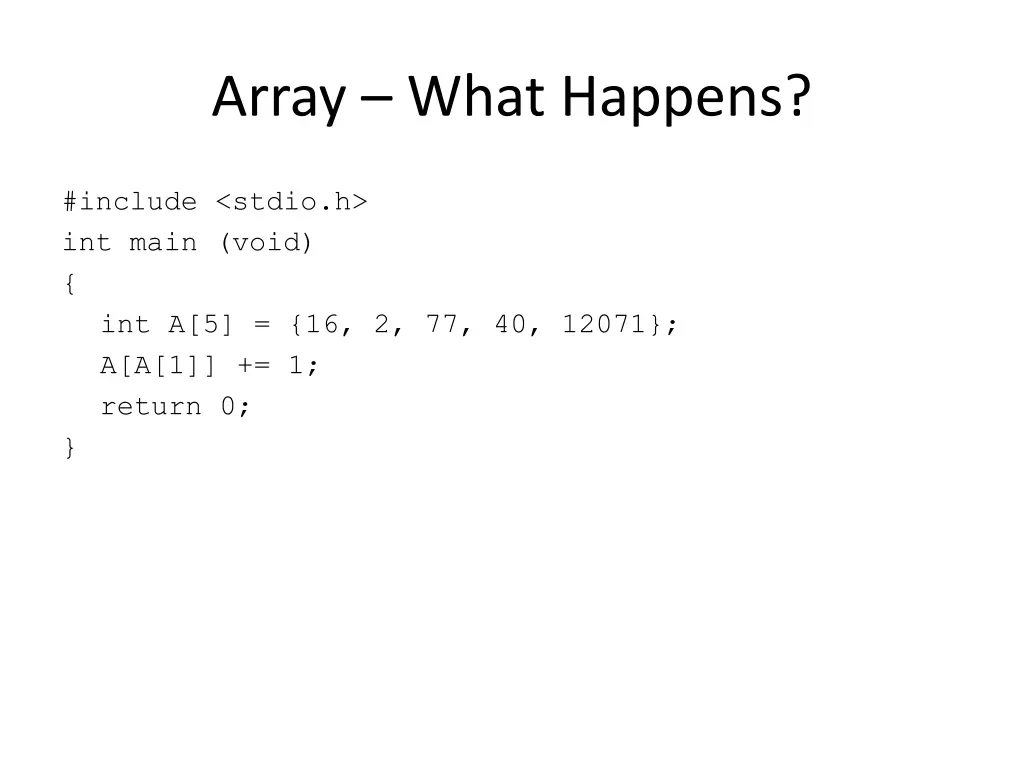 Array – What Happens?

#include <stdio.h>
int main (void)
{
  int A[5] = {16, 2, 77, 40, 12071};
  A[A[1]] += 1;
  return 0;
}